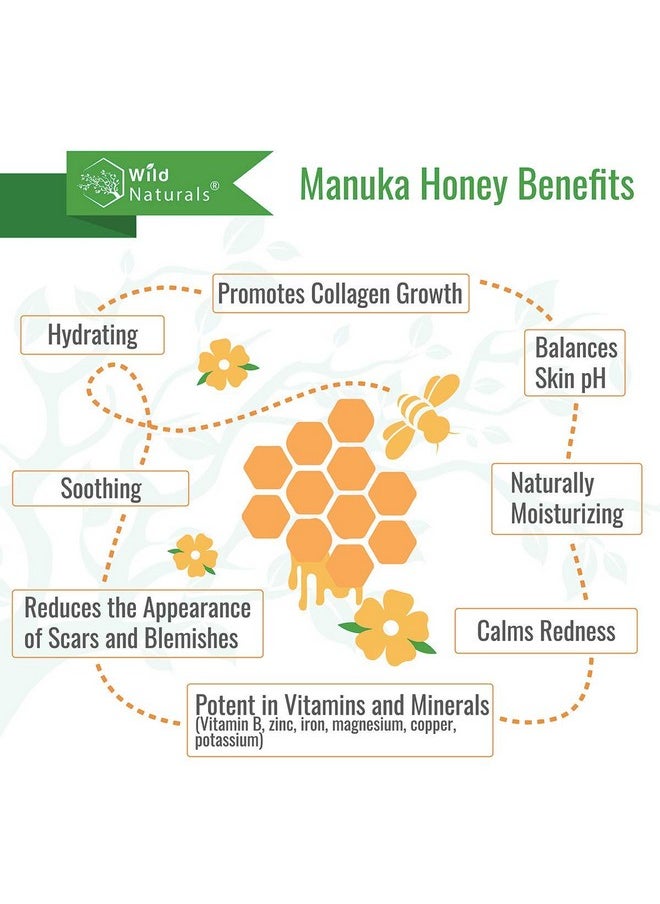 Wild Naturals®

Manuka Honey Benefits

Promotes Collagen Growth

Hydrating

Balances Skin pH

Soothing

Naturally Moisturizing

Reduces the Appearance of Scars and Blemishes

Calms Redness

Potent in Vitamins and Minerals
(Vitamin B, zinc, iron, magnesium, copper, potassium)